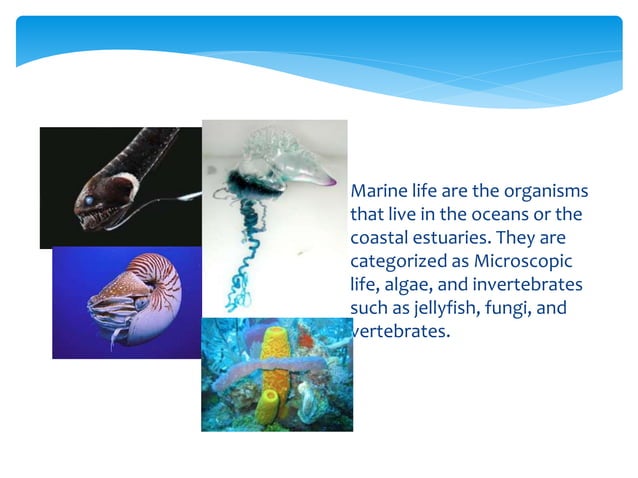 Marine life are the organisms that live in the oceans or the coastal estuaries. They are categorized as Microscopic life, algae, and invertebrates such as jellyfish, fungi, and vertebrates.